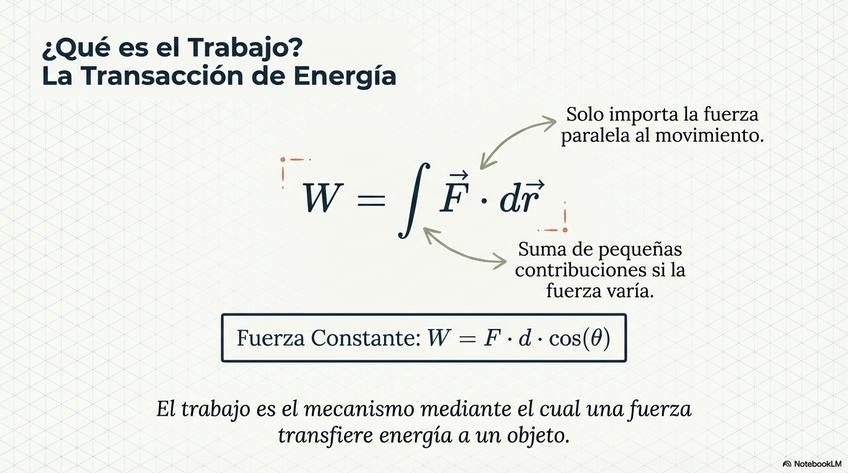 ¿Qué es el Trabajo?
La Transacción de Energía

Solo importa la fuerza paralela al movimiento.

$W = \int \vec{F} \cdot d\vec{r}$

Suma de pequeñas contribuciones si la fuerza varía.

Fuerza Constante: $W = F \cdot d \cdot \cos(\theta)$

El trabajo es el mecanismo mediante el cual una fuerza transfiere energía a un objeto.

NotebookLM